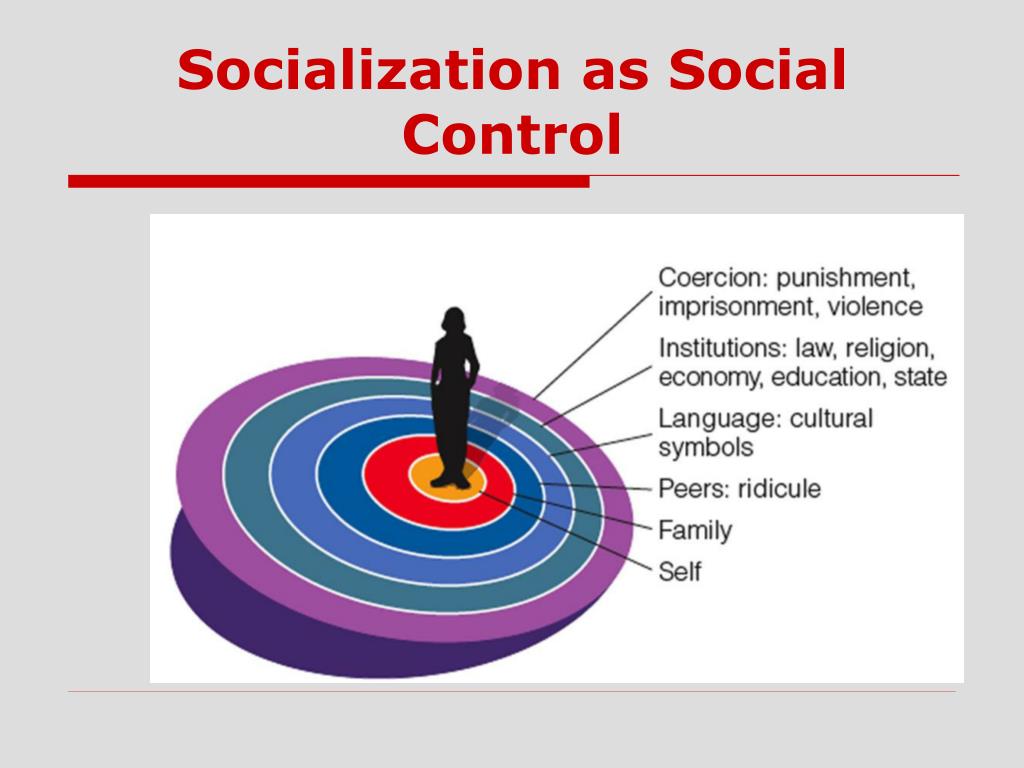 Socialization as Social Control

Coercion: punishment, imprisonment, violence

Institutions: law, religion, economy, education, state

Language: cultural symbols

Peers: ridicule

Family

Self